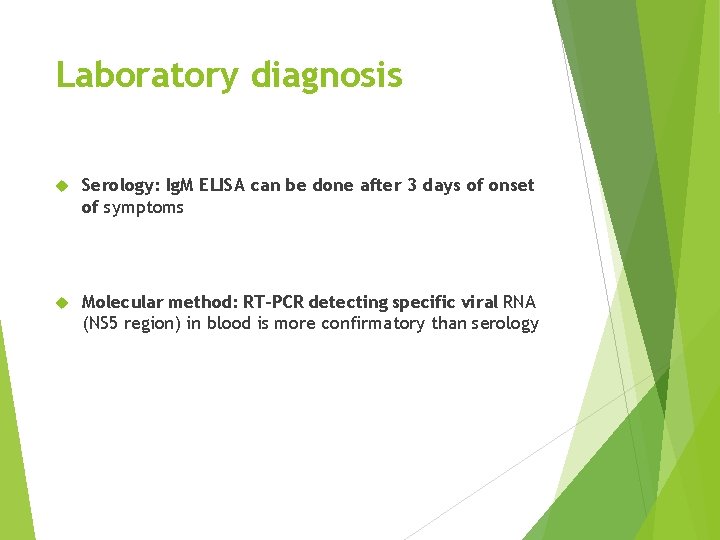 Laboratory diagnosis

Serology: IgM ELISA can be done after 3 days of onset of symptoms

Molecular method: RT-PCR detecting specific viral RNA (NS5 region) in blood is more confirmatory than serology